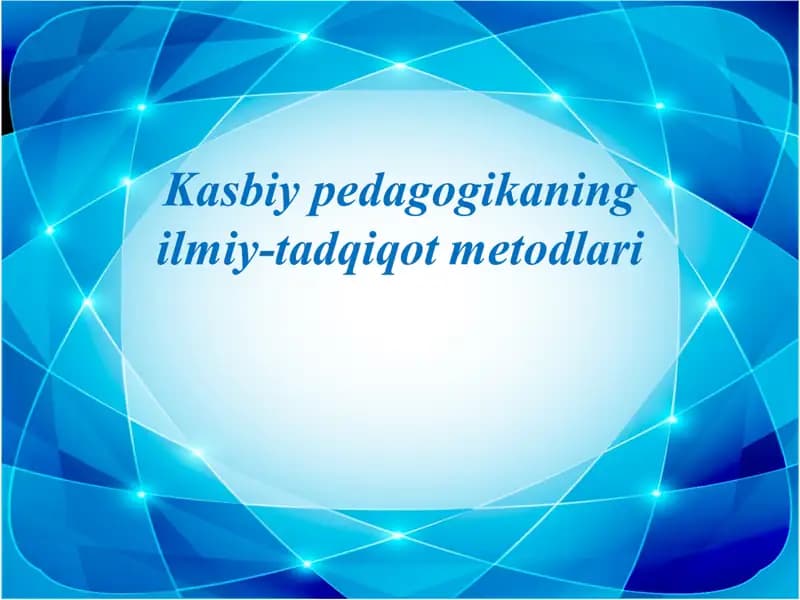 Kasbiy pedagogikaning ilmiy-tadqiqot metodlari